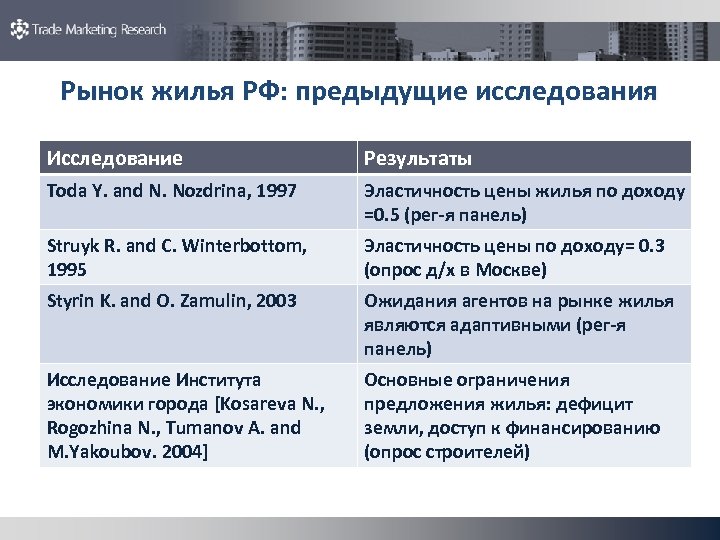 Trade Marketing Research

Рынок жилья РФ: предыдущие исследования

| Исследование | Результаты |
|---|---|
| Toda Y. and N. Nozdrina, 1997 | Эластичность цены жилья по доходу =0.5 (рег-я панель) |
| Struyk R. and C. Winterbottom, 1995 | Эластичность цены по доходу= 0.3 (опрос д/х в Москве) |
| Styrin K. and O. Zamulin, 2003 | Ожидания агентов на рынке жилья являются адаптивными (рег-я панель) |
| Исследование Института экономики города [Kosareva N., Rogozhina N., Tumanov A. and M.Yakoubov. 2004] | Основные ограничения предложения жилья: дефицит земли, доступ к финансированию (опрос строителей) |